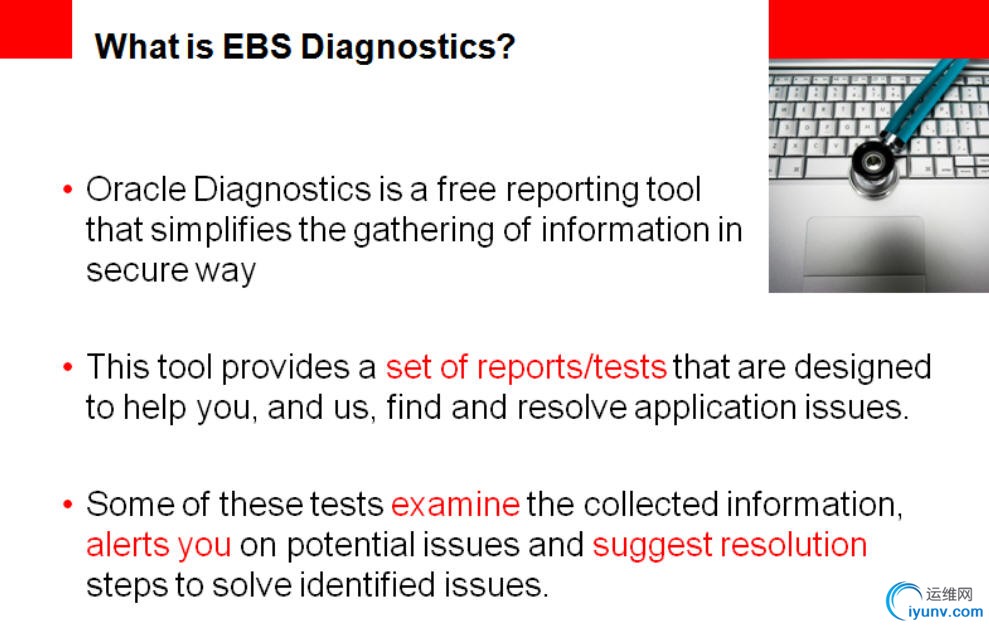 What is EBS Diagnostics?

• Oracle Diagnostics is a free reporting tool that simplifies the gathering of information in secure way

• This tool provides a set of reports/tests that are designed to help you, and us, find and resolve application issues.

• Some of these tests examine the collected information, alerts you on potential issues and suggest resolution steps to solve identified issues.

运维网
iyunv.com